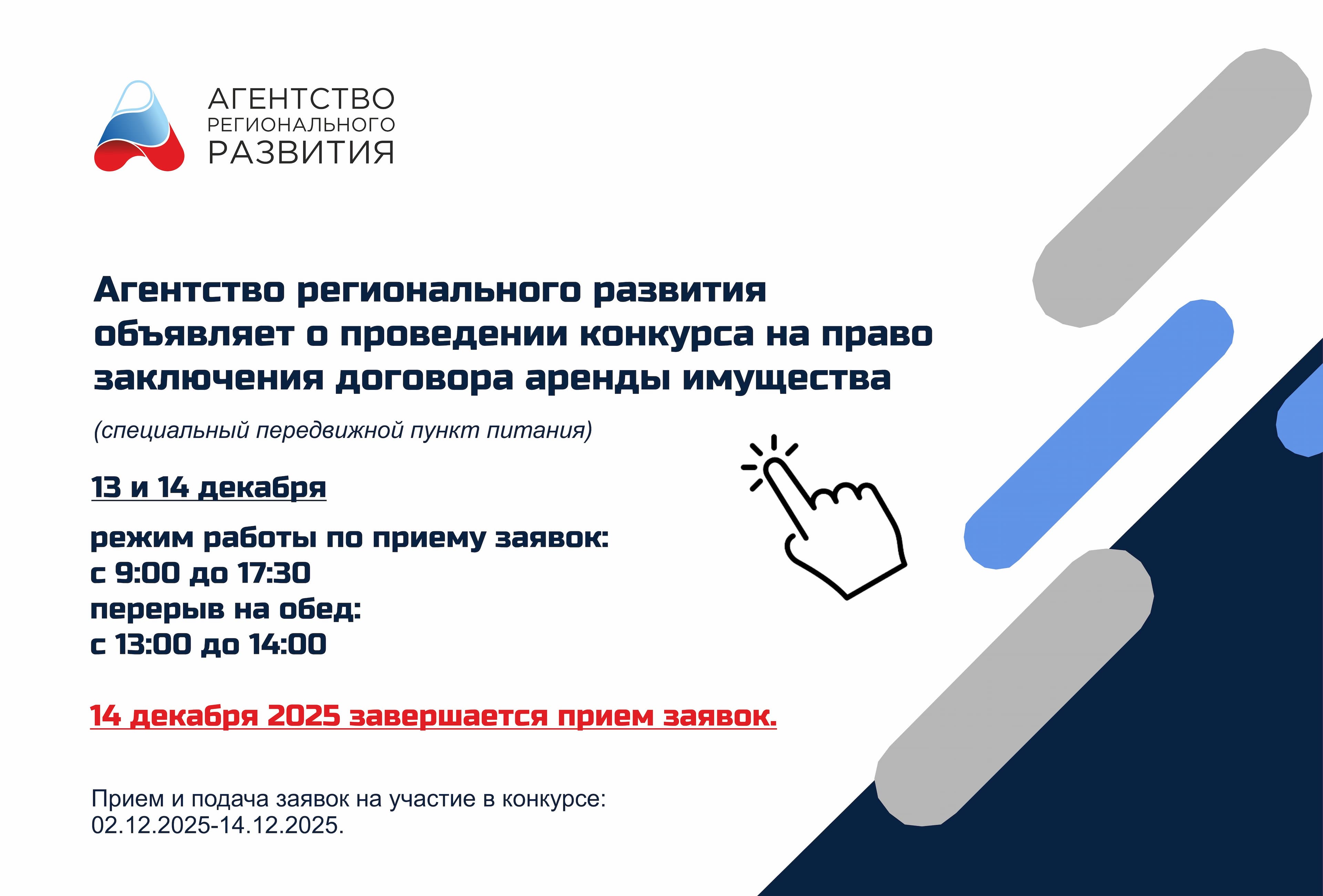 АГЕНТСТВО
РЕГИОНАЛЬНОГО
РАЗВИТИЯ

Агентство регионального развития объявляет о проведении конкурса на право заключения договора аренды имущества

(специальный передвижной пункт питания)

13 и 14 декабря

режим работы по приему заявок:
с 9:00 до 17:30
перерыв на обед:
с 13:00 до 14:00

14 декабря 2025 завершается прием заявок.

Прием и подача заявок на участие в конкурсе:
02.12.2025-14.12.2025.